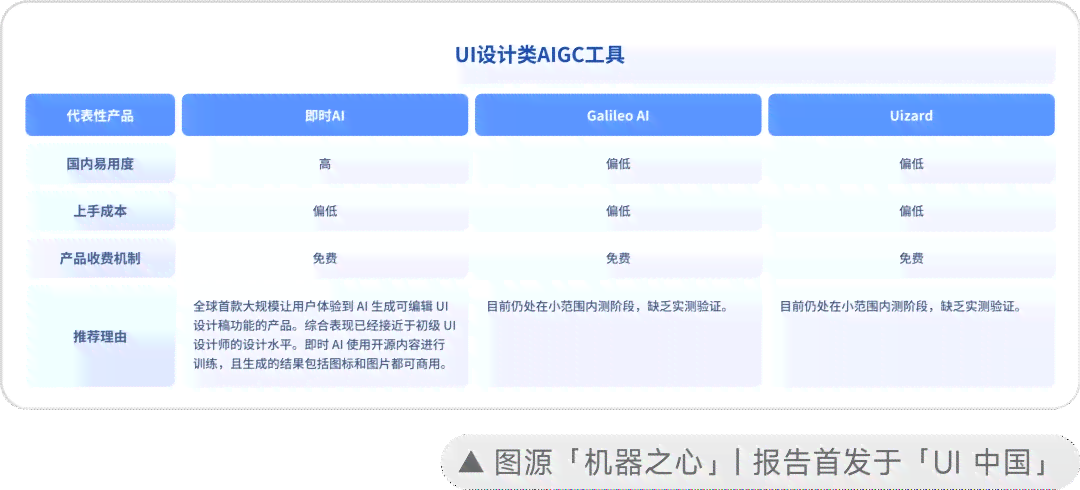 UI设计类AIGC工具

| 代表性产品 | 即时AI | Galileo AI | Uizard |
|---|---|---|---|
| 国内易用度 | 高 | 偏低 | 偏低 |
| 上手成本 | 偏低 | 偏低 | 偏低 |
| 产品收费机制 | 免费 | 免费 | 免费 |
| 推荐理由 | 全球首款大规模让用户体验到 AI 生成可编辑 UI 设计稿功能的产品。综合表现已经接近于初级 UI 设计师的设计水平。即时 AI 使用开源内容进行训练，且生成的结果包括图标和图片都可商用。 | 目前仍处在小范围内测阶段，缺乏实测验证。 | 目前仍处在小范围内测阶段，缺乏实测验证。 |

▲ 图源「机器之心」| 报告首发于「UI 中国」